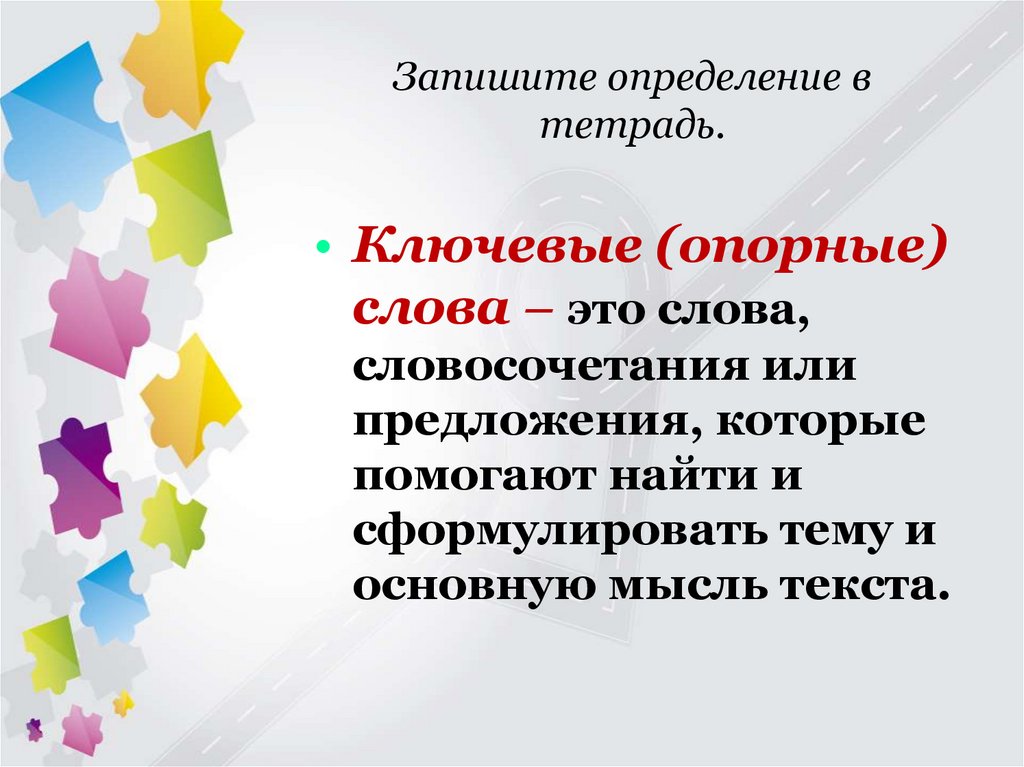 Запишите определение в тетрадь.

• Ключевые (опорные) слова – это слова, словосочетания или предложения, которые помогают найти и сформулировать тему и основную мысль текста.